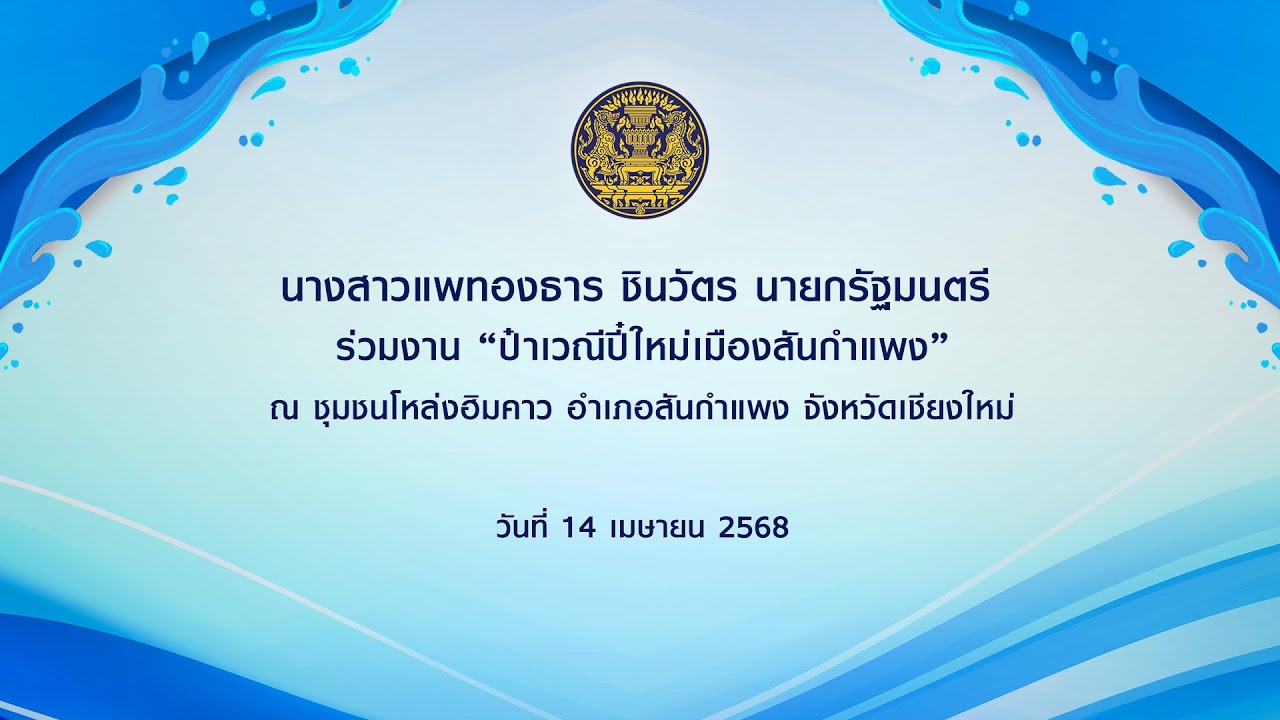 นางสาวแพทองธาร ชินวัตร นายกรัฐมนตรี
ร่วมงาน “ป๋าเวณีปี๋ใหม่เมืองสันกำแพง”
ณ ชุมชนโหล่งฮิมคาว อำเภอสันกำแพง จังหวัดเชียงใหม่

วันที่ 14 เมษายน 2568